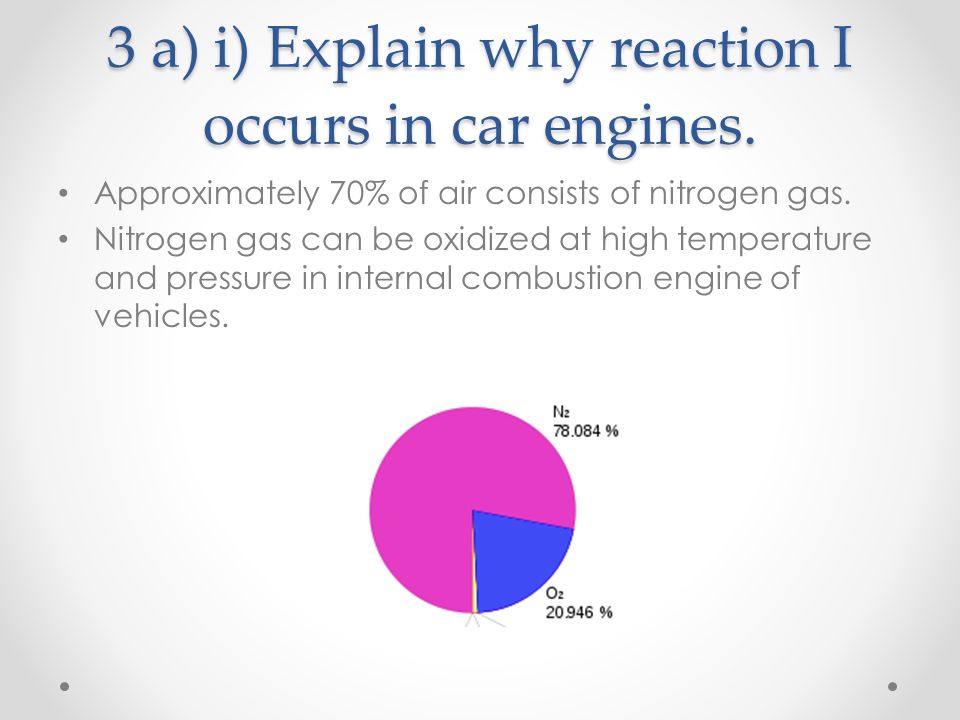 3 a) i) Explain why reaction I occurs in car engines.

• Approximately 70% of air consists of nitrogen gas.
• Nitrogen gas can be oxidized at high temperature and pressure in internal combustion engine of vehicles.

$N_2$
78.084 %

$O_2$
20.946 %